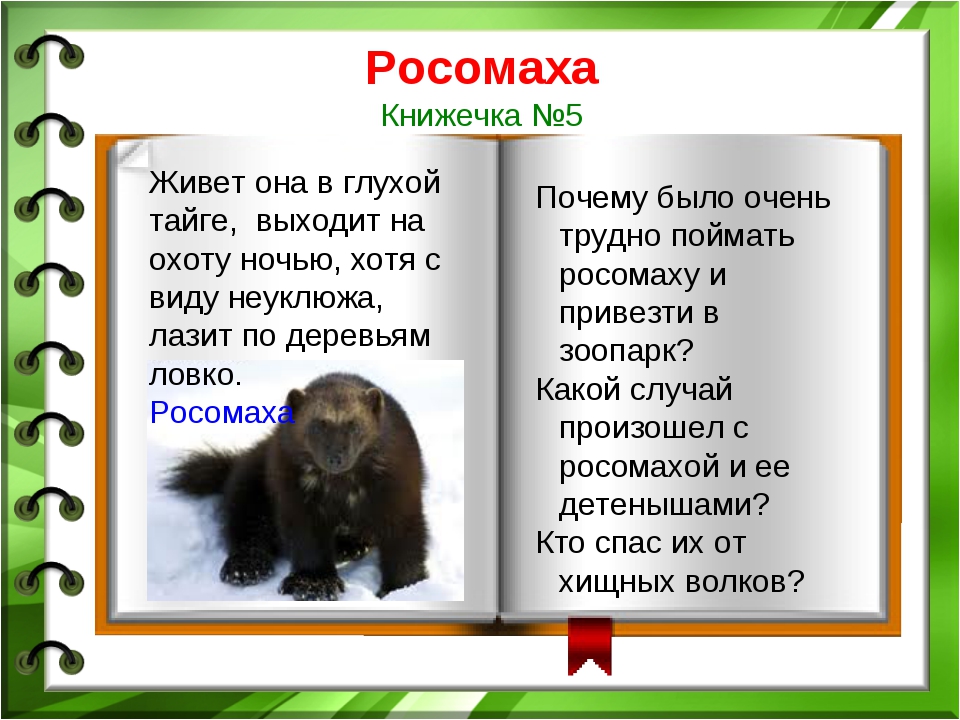 Росомаха
Книжечка №5

Живет она в глухой тайге, выходит на охоту ночью, хотя с виду неуклюжа, лазит по деревьям ловко.
Росомаха

Почему было очень трудно поймать росомаху и привезти в зоопарк?
Какой случай произошел с росомахой и ее детенышами?
Кто спас их от хищных волков?